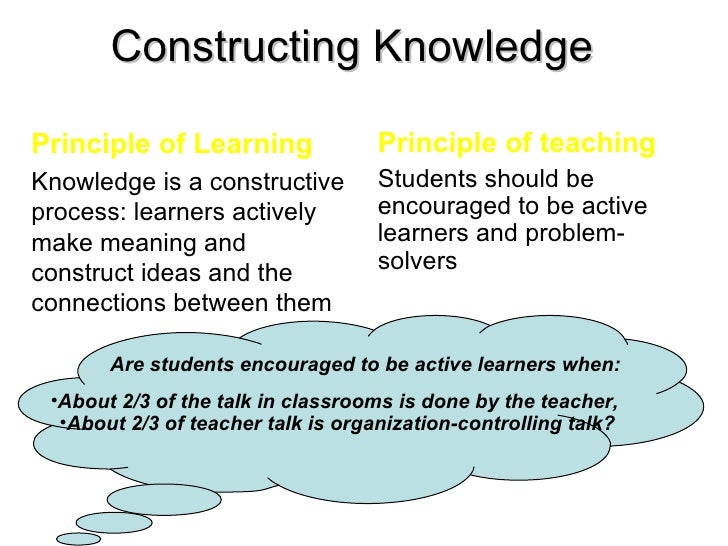 Constructing Knowledge

Principle of Learning

Knowledge is a constructive process: learners actively make meaning and construct ideas and the connections between them

Principle of teaching

Students should be encouraged to be active learners and problem-solvers

Are students encouraged to be active learners when:

•About 2/3 of the talk in classrooms is done by the teacher,
•About 2/3 of teacher talk is organization-controlling talk?